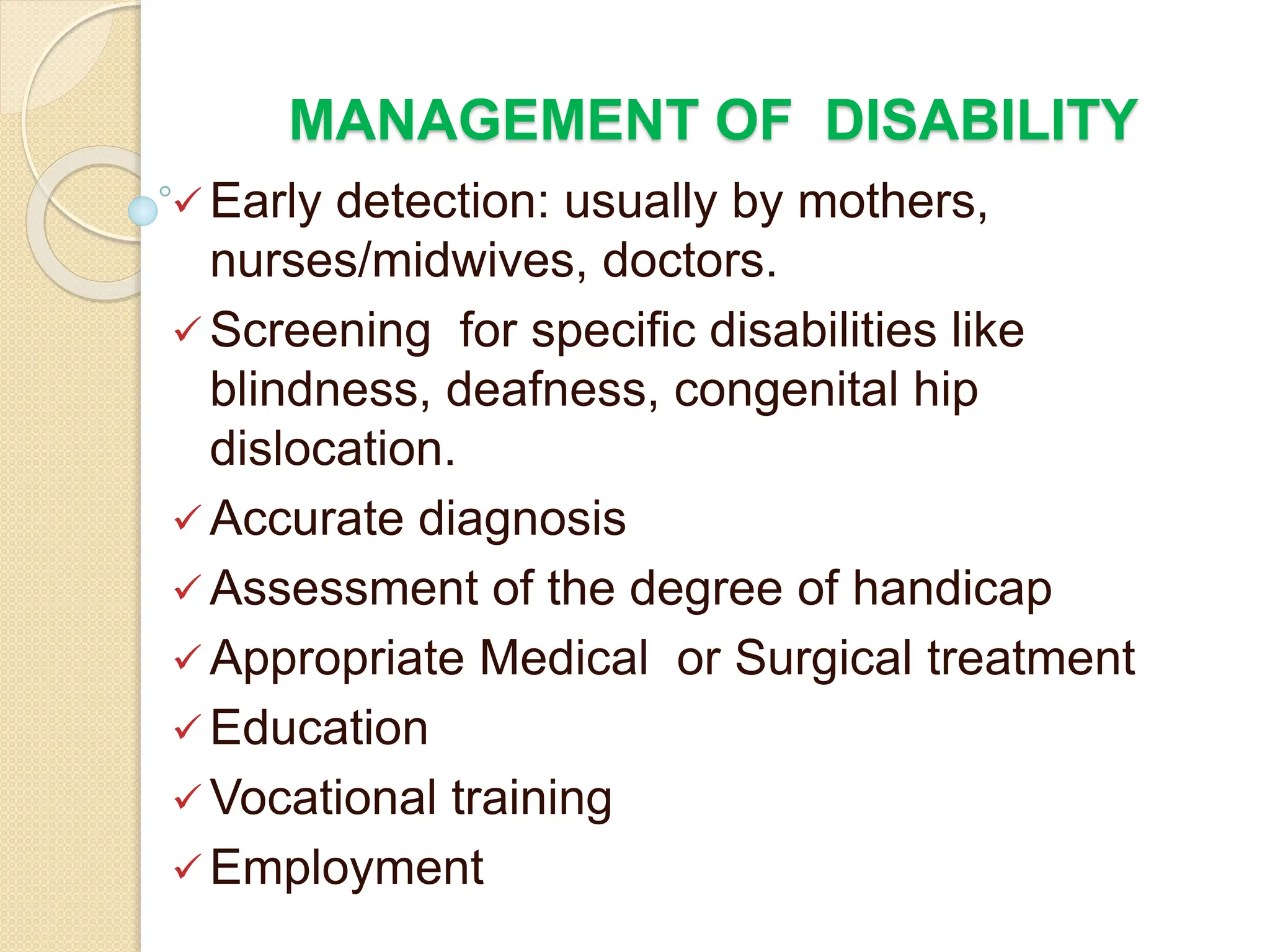 MANAGEMENT OF DISABILITY

✓ Early detection: usually by mothers, nurses/midwives, doctors.

✓ Screening for specific disabilities like blindness, deafness, congenital hip dislocation.

✓ Accurate diagnosis

✓ Assessment of the degree of handicap

✓ Appropriate Medical or Surgical treatment

✓ Education

✓ Vocational training

✓ Employment